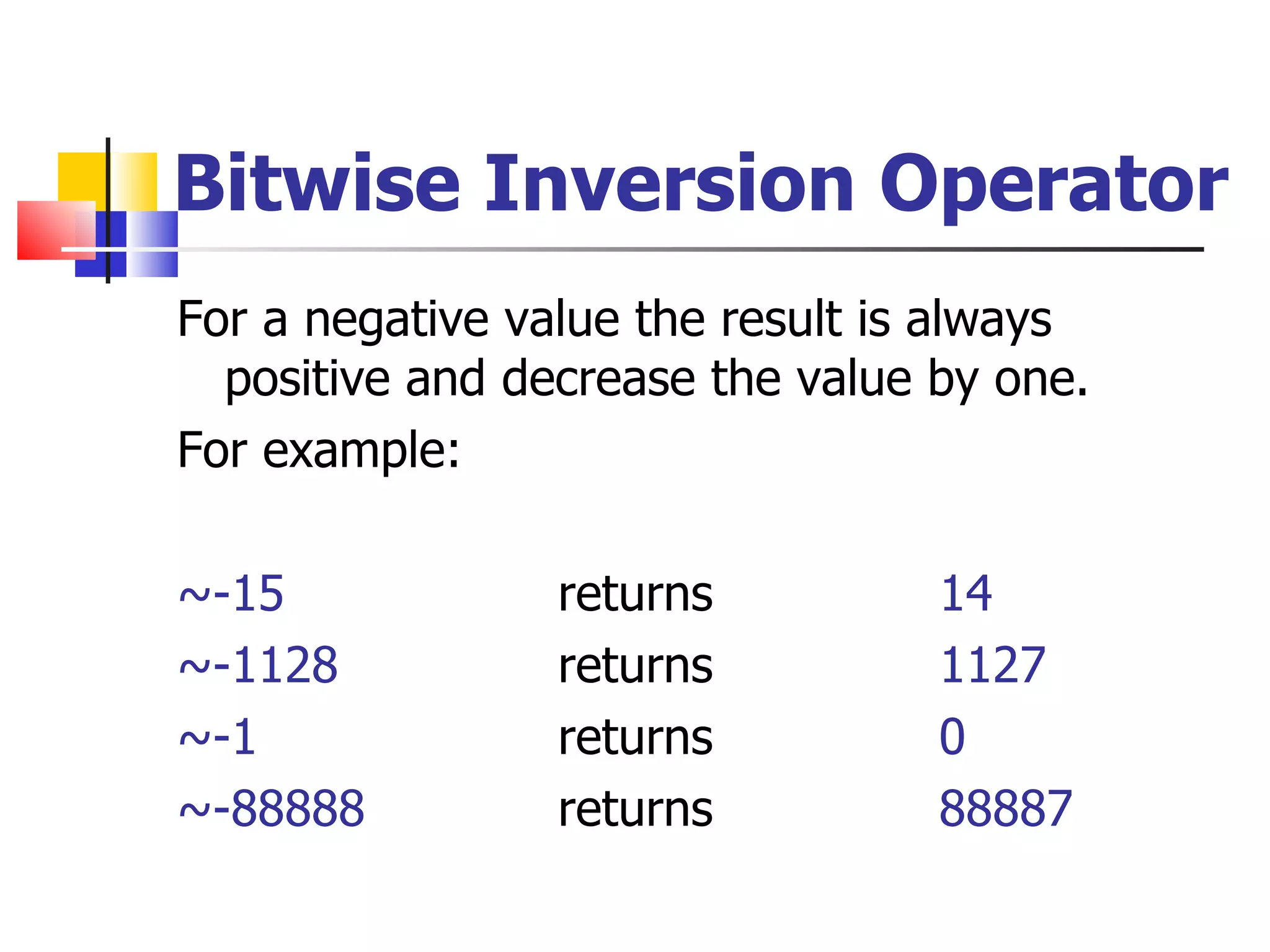 Bitwise Inversion Operator

For a negative value the result is always positive and decrease the value by one.

For example:

~-15 returns 14
~-1128 returns 1127
~-1 returns 0
~-88888 returns 88887